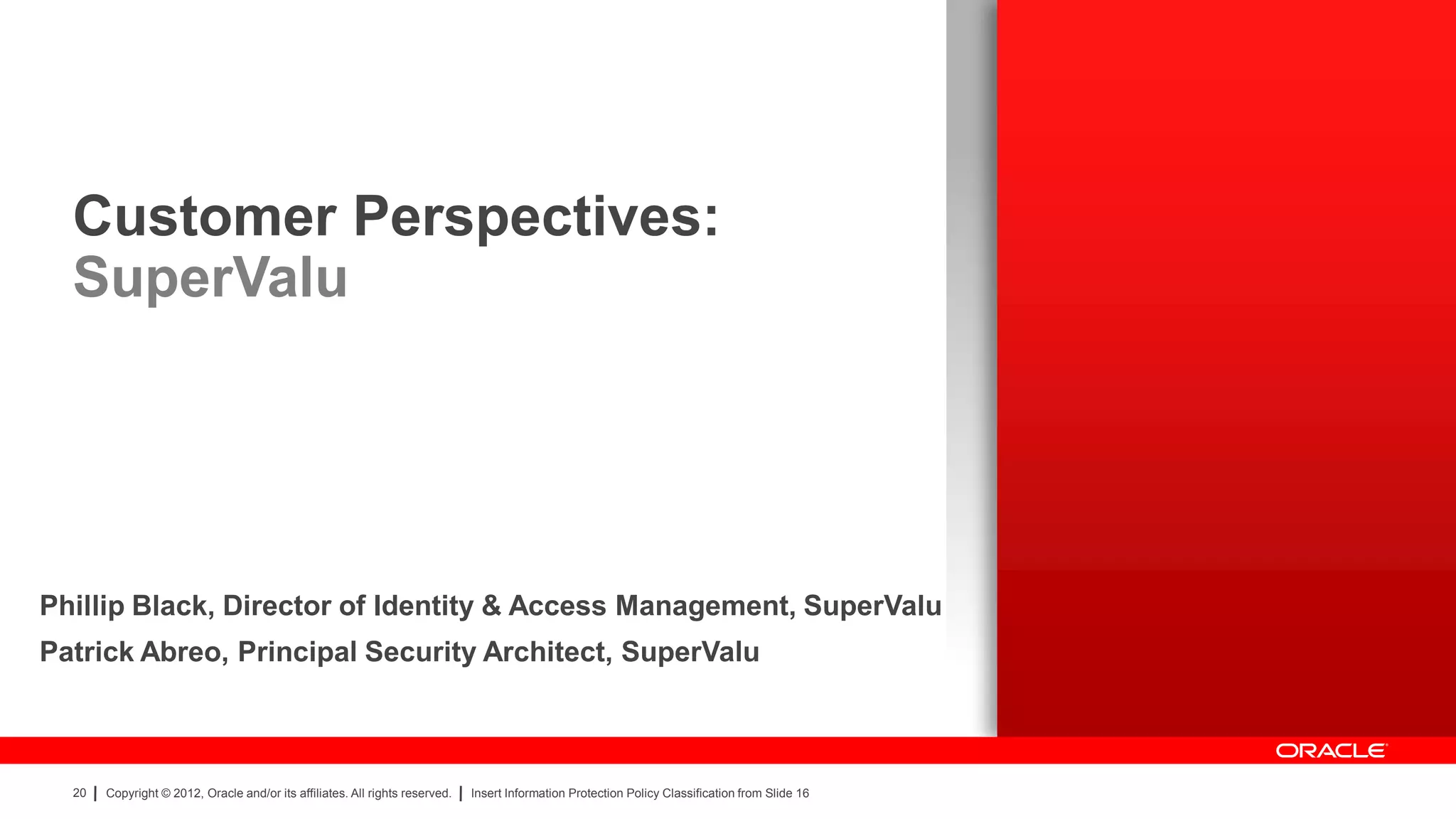 Customer Perspectives:
SuperValu

Phillip Black, Director of Identity & Access Management, SuperValu

Patrick Abreo, Principal Security Architect, SuperValu

ORACLE

20 | Copyright © 2012, Oracle and/or its affiliates. All rights reserved. | Insert Information Protection Policy Classification from Slide 16